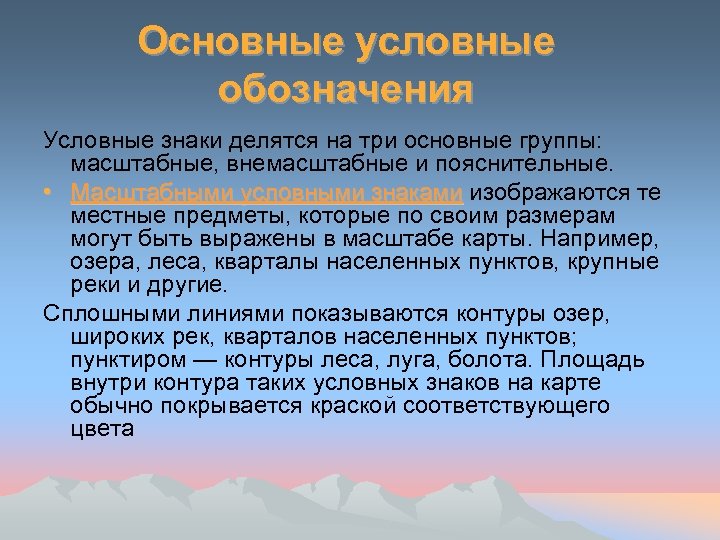 Основные условные обозначения

Условные знаки делятся на три основные группы: масштабные, внемасштабные и пояснительные.

• Масштабными условными знаками изображаются те местные предметы, которые по своим размерам могут быть выражены в масштабе карты. Например, озера, леса, кварталы населенных пунктов, крупные реки и другие.

Сплошными линиями показываются контуры озер, широких рек, кварталов населенных пунктов; пунктиром — контуры леса, луга, болота. Площадь внутри контура таких условных знаков на карте обычно покрывается краской соответствующего цвета